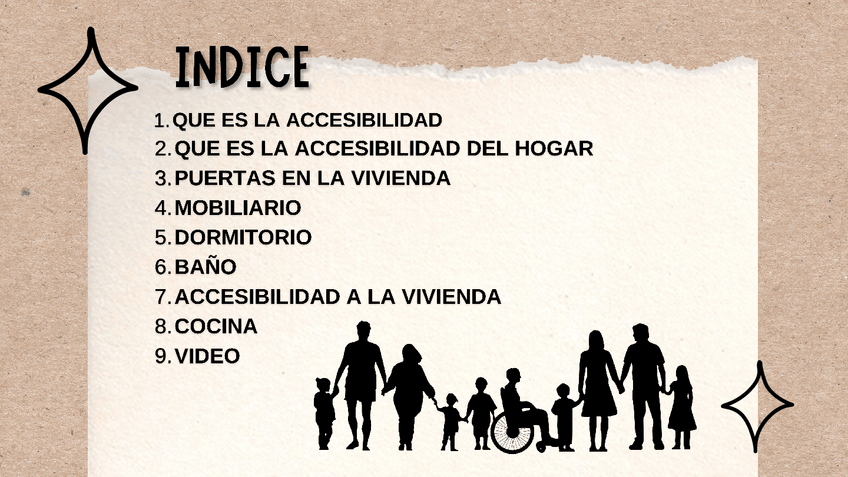 INDICE

1. QUE ES LA ACCESIBILIDAD
2. QUE ES LA ACCESIBILIDAD DEL HOGAR
3. PUERTAS EN LA VIVIENDA
4. MOBILIARIO
5. DORMITORIO
6. BAÑO
7. ACCESIBILIDAD A LA VIVIENDA
8. COCINA
9. VIDEO